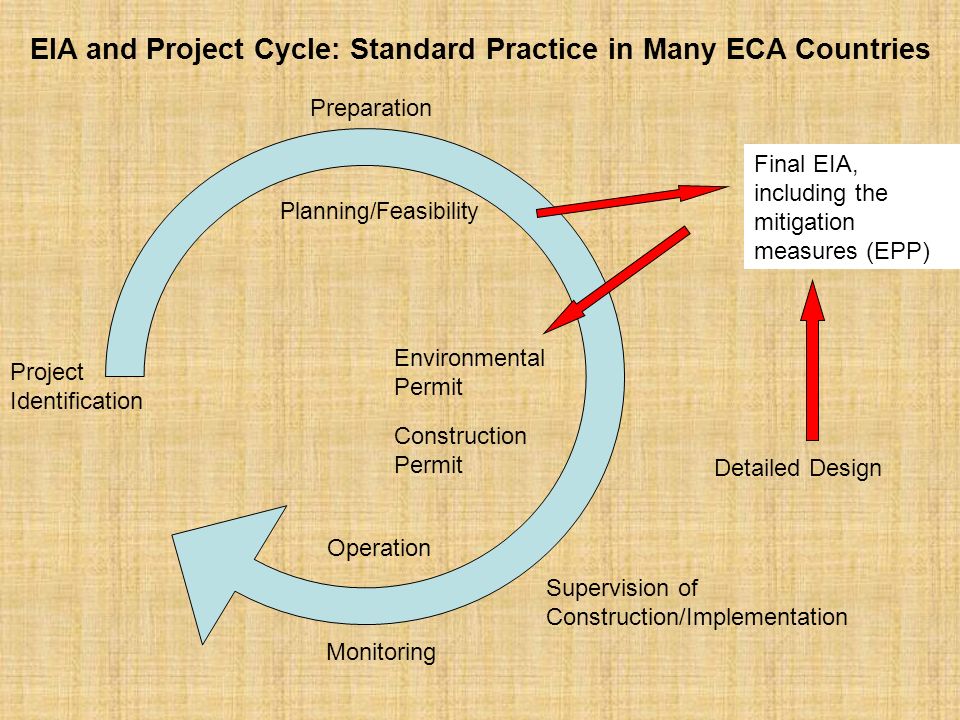 EIA and Project Cycle: Standard Practice in Many ECA Countries

Preparation

Planning/Feasibility

Final EIA, including the mitigation measures (EPP)

Project Identification

Environmental Permit

Construction Permit

Detailed Design

Operation

Supervision of Construction/Implementation

Monitoring